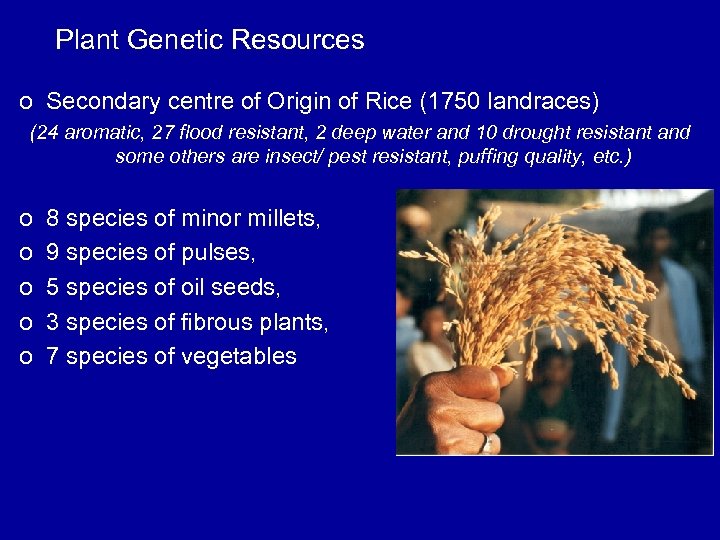 Plant Genetic Resources

o Secondary centre of Origin of Rice (1750 landraces)

(24 aromatic, 27 flood resistant, 2 deep water and 10 drought resistant and some others are insect/ pest resistant, puffing quality, etc.)

o 8 species of minor millets,
o 9 species of pulses,
o 5 species of oil seeds,
o 3 species of fibrous plants,
o 7 species of vegetables